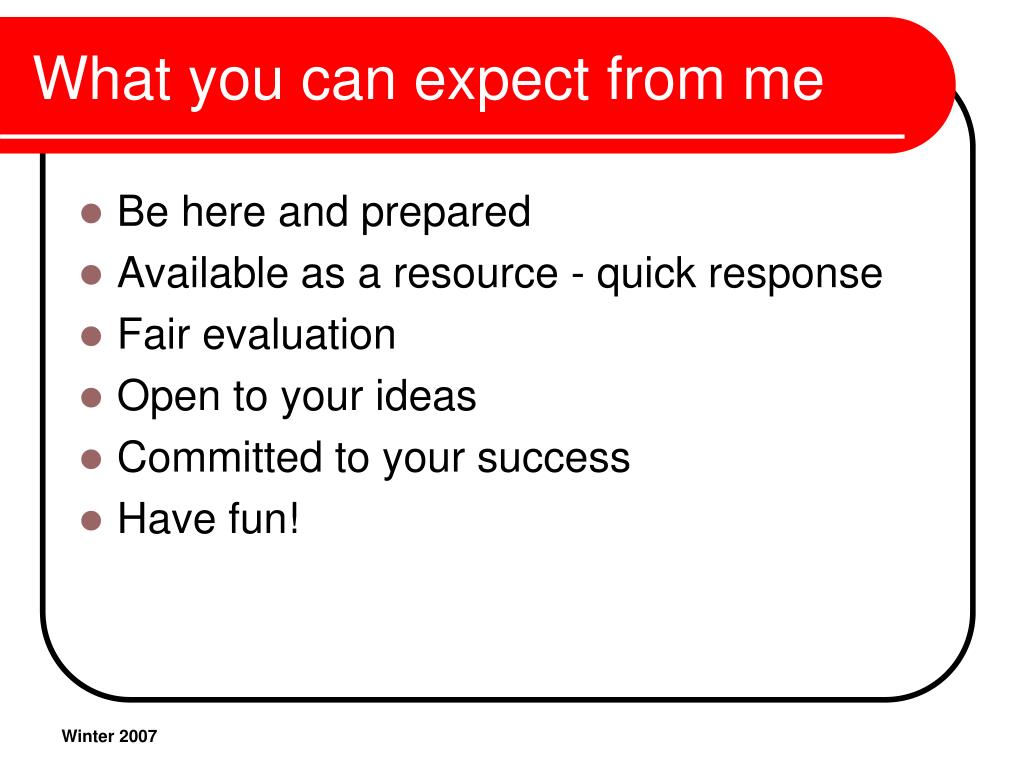 What you can expect from me

- Be here and prepared
- Available as a resource - quick response
- Fair evaluation
- Open to your ideas
- Committed to your success
- Have fun!

Winter 2007